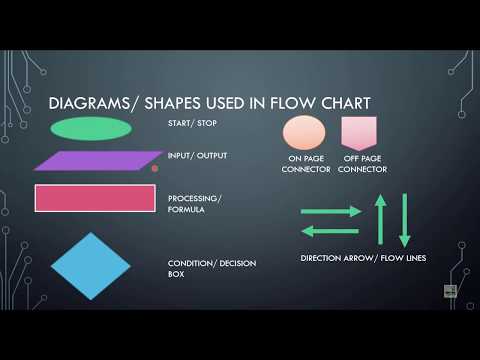 DIAGRAMS/ SHAPES USED IN FLOW CHART

START/ STOP

INPUT/ OUTPUT

PROCESSING/ FORMULA

CONDITION/ DECISION BOX

ON PAGE CONNECTOR

OFF PAGE CONNECTOR

DIRECTION ARROW/ FLOW LINES